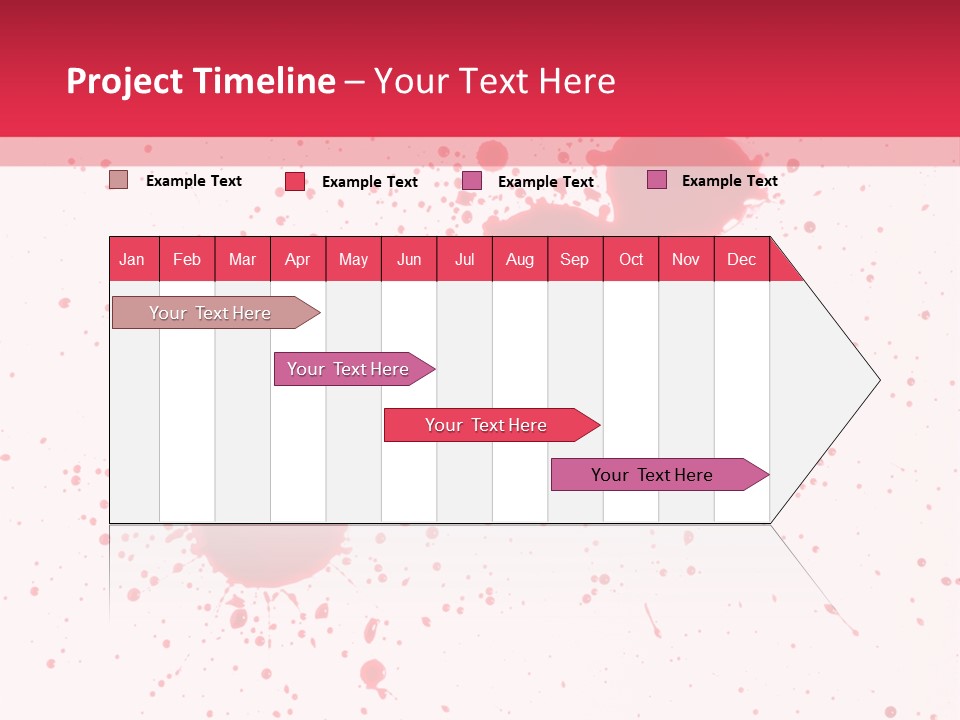 Project Timeline – Your Text Here

Example Text Example Text Example Text Example Text

| Jan | Feb | Mar | Apr | May | Jun | Jul | Aug | Sep | Oct | Nov | Dec |
|---|---|---|---|---|---|---|---|---|---|---|---|

Your Text Here

Your Text Here

Your Text Here

Your Text Here